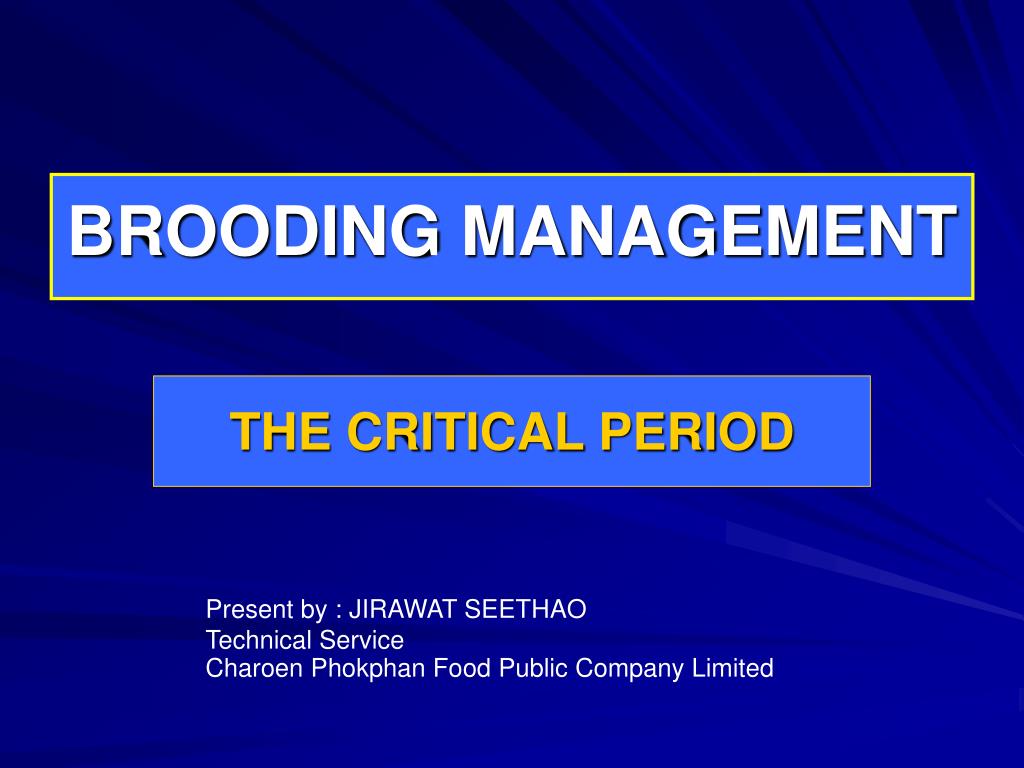 BROODING MANAGEMENT

THE CRITICAL PERIOD

Present by : JIRAWAT SEETHAO
Technical Service
Charoen Phokphan Food Public Company Limited